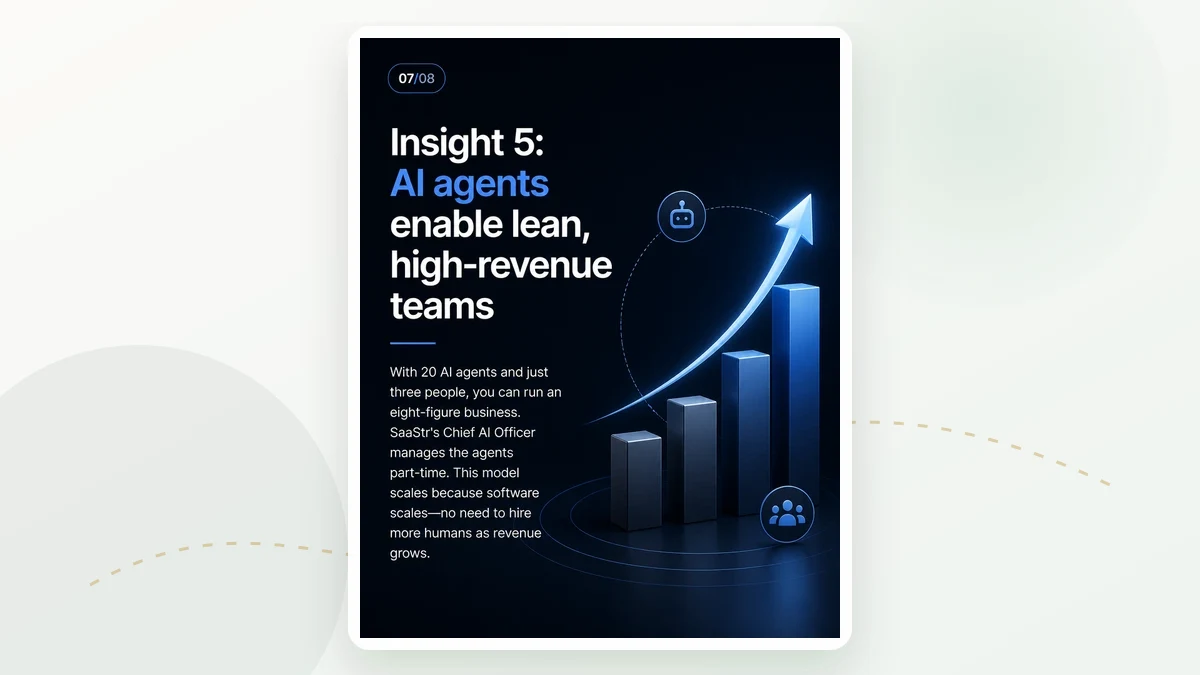 07/08

Insight 5: AI agents enable lean, high-revenue teams

With 20 AI agents and just three people, you can run an eight-figure business. SaaStr's Chief AI Officer manages the agents part-time. This model scales because software scales—no need to hire more humans as revenue grows.